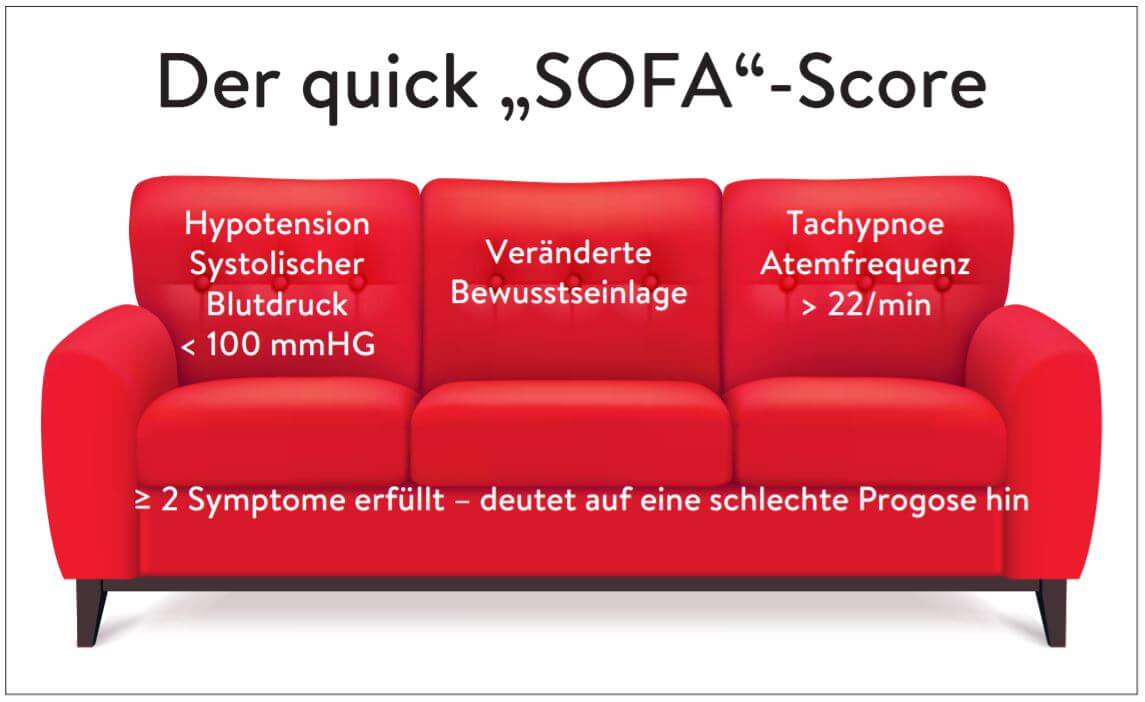 Der quick „SOFA“-Score

Hypotension
Systolischer
Blutdruck
< 100 mmHG

Veränderte
Bewusstseinlage

Tachypnoe
Atemfrequenz
> 22/min

≥ 2 Symptome erfüllt – deutet auf eine schlechte Progose hin